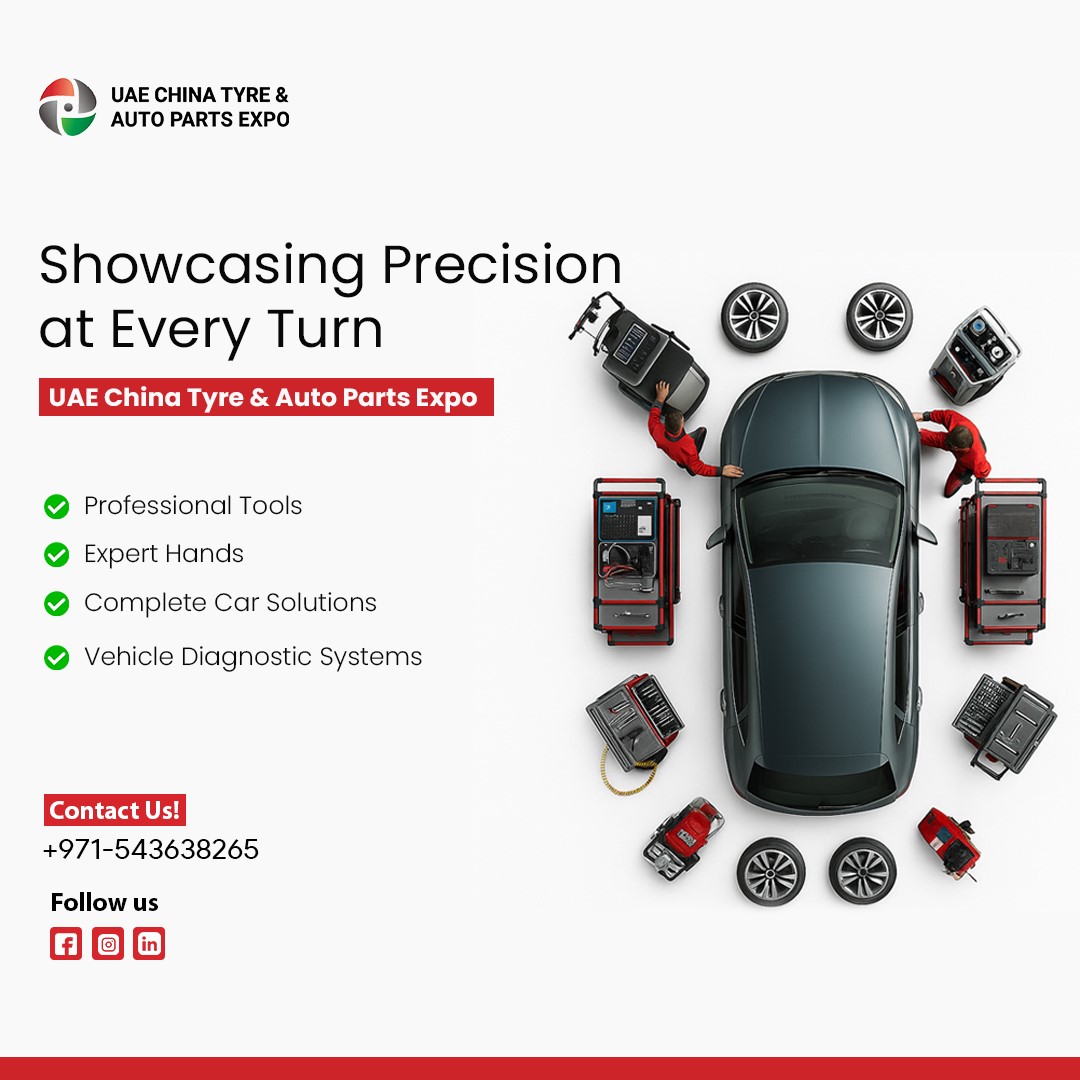 UAE CHINA TYRE &
AUTO PARTS EXPO

Showcasing Precision at Every Turn

UAE China Tyre & Auto Parts Expo

Professional Tools
Expert Hands
Complete Car Solutions
Vehicle Diagnostic Systems

Contact Us!
+971-543638265

Follow us